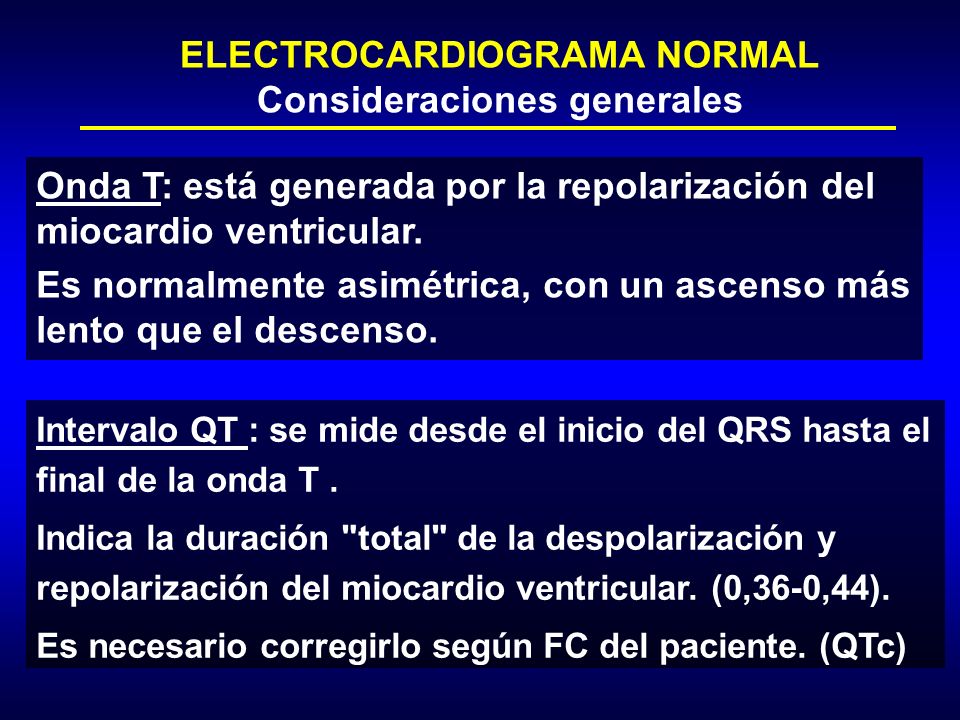 ELECTROCARDIOGRAMA NORMAL
Consideraciones generales

Onda T: está generada por la repolarización del miocardio ventricular.

Es normalmente asimétrica, con un ascenso más lento que el descenso.

Intervalo QT : se mide desde el inicio del QRS hasta el final de la onda T .

Indica la duración "total" de la despolarización y repolarización del miocardio ventricular. (0,36-0,44).

Es necesario corregirlo según FC del paciente. (QTc)